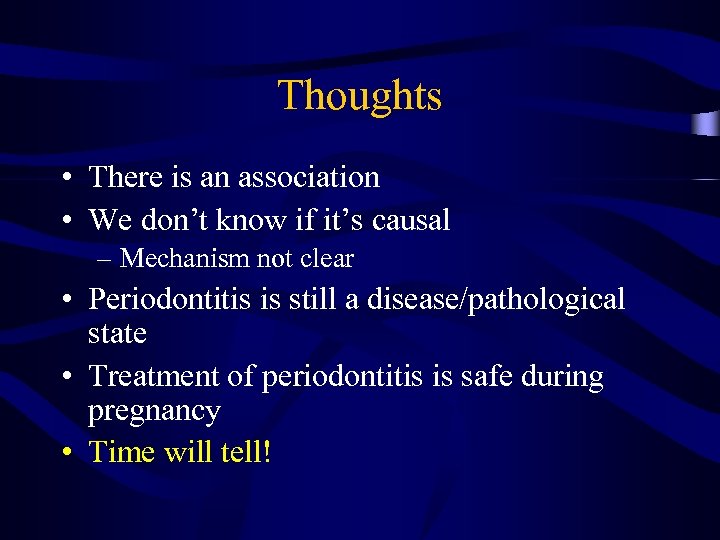 Thoughts

• There is an association
• We don’t know if it’s causal
– Mechanism not clear
• Periodontitis is still a disease/pathological state
• Treatment of periodontitis is safe during pregnancy
• Time will tell!